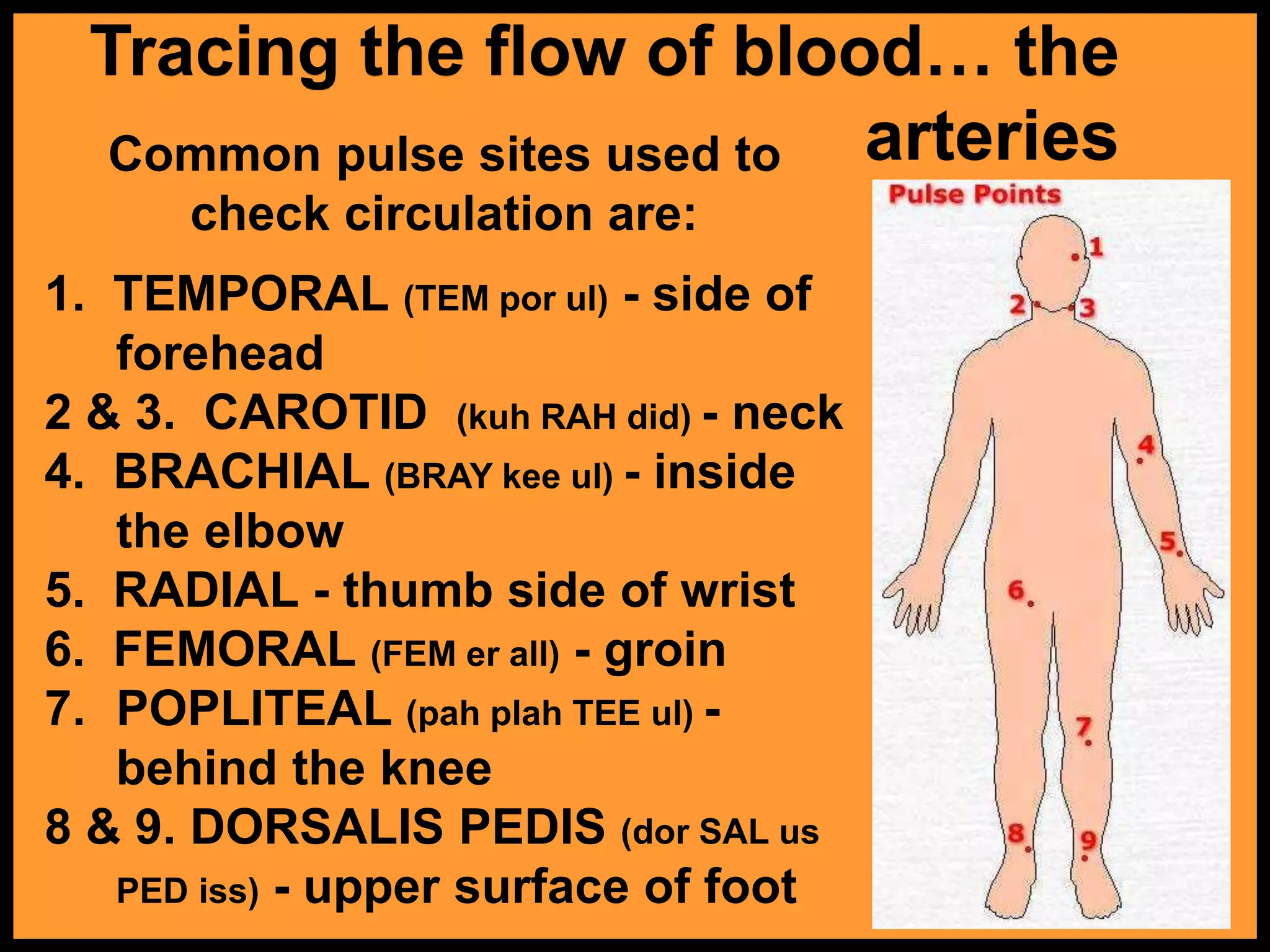 Tracing the flow of blood… the arteries

Common pulse sites used to check circulation are:

1. TEMPORAL (TEM por ul) - side of forehead
2 & 3. CAROTID (kuh RAH did) - neck
4. BRACHIAL (BRAY kee ul) - inside the elbow
5. RADIAL - thumb side of wrist
6. FEMORAL (FEM er all) - groin
7. POPLITEAL (pah plah TEE ul) - behind the knee
8 & 9. DORSALIS PEDIS (dor SAL us PED iss) - upper surface of foot

Pulse Points

1
2
3
4
5
6
7
8
9